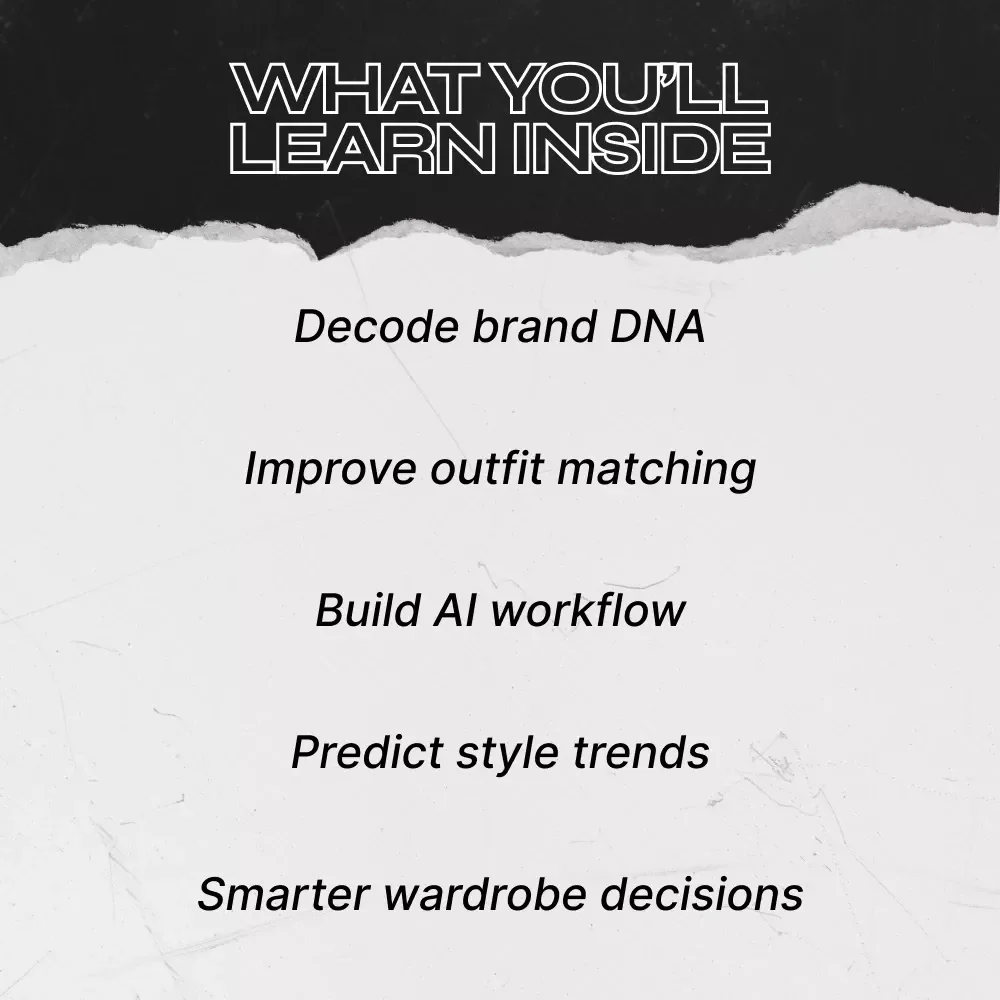 WHAT YOU'LL LEARN INSIDE

Decode brand DNA

Improve outfit matching

Build AI workflow

Predict style trends

Smarter wardrobe decisions